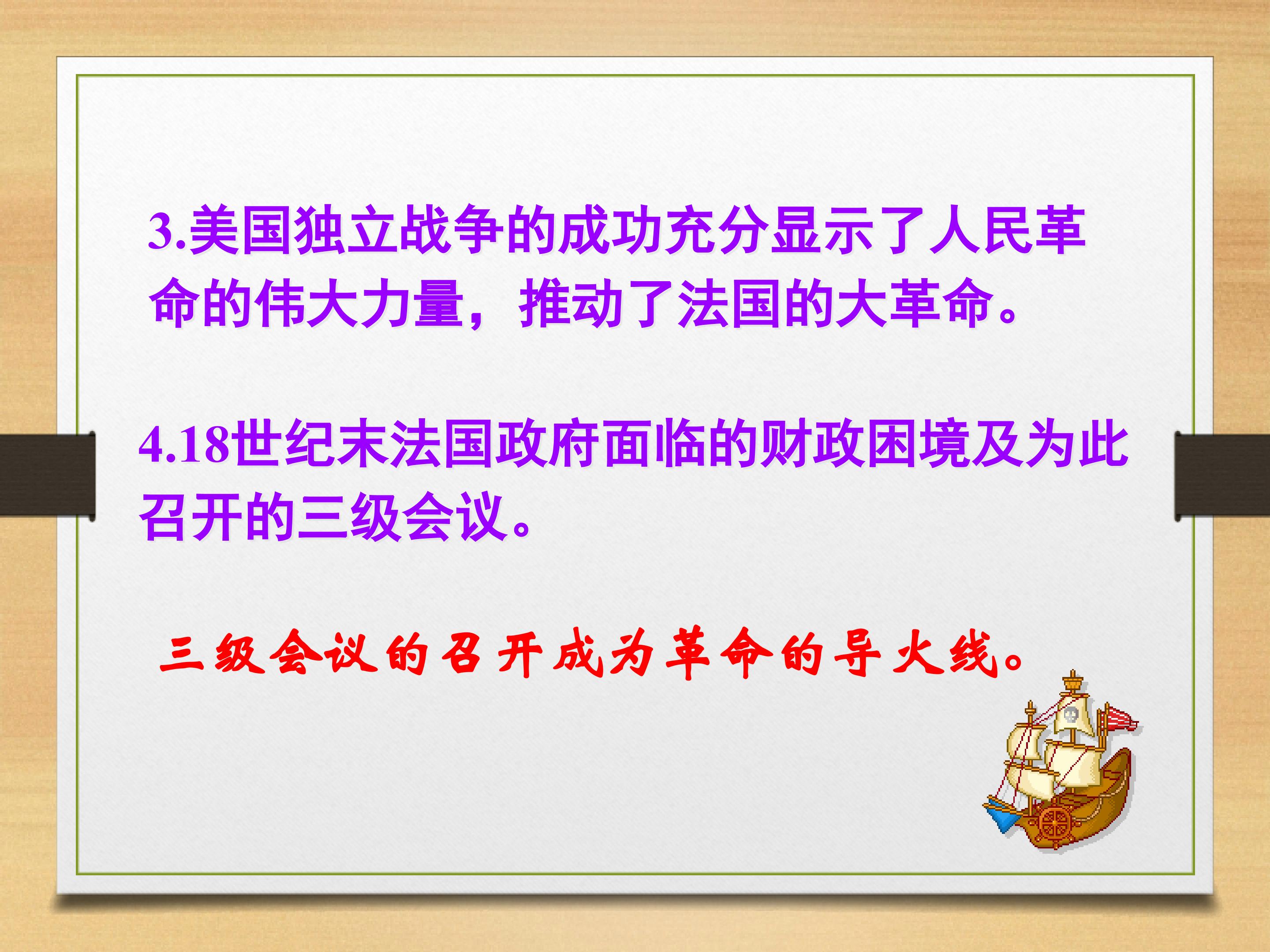 3.美国独立战争的成功充分显示了人民革命的伟大力量，推动了法国的大革命。

4.18世纪末法国政府面临的财政困境及为此召开的三级会议。

三级会议的召开成为革命的导火线。